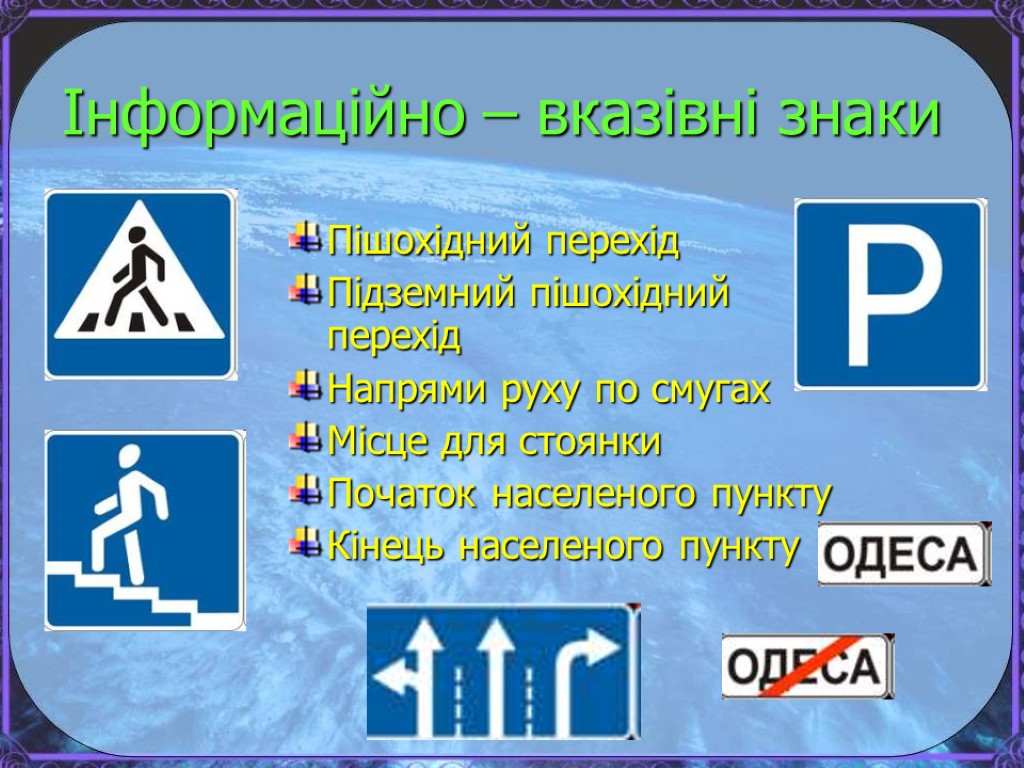 Інформаційно – вказівні знаки

Пішохідний перехід
Підземний пішохідний перехід
Напрями руху по смугах
Місце для стоянки
Початок населеного пункту
Кінець населеного пункту

P

ОДЕСА

ОДЕСА